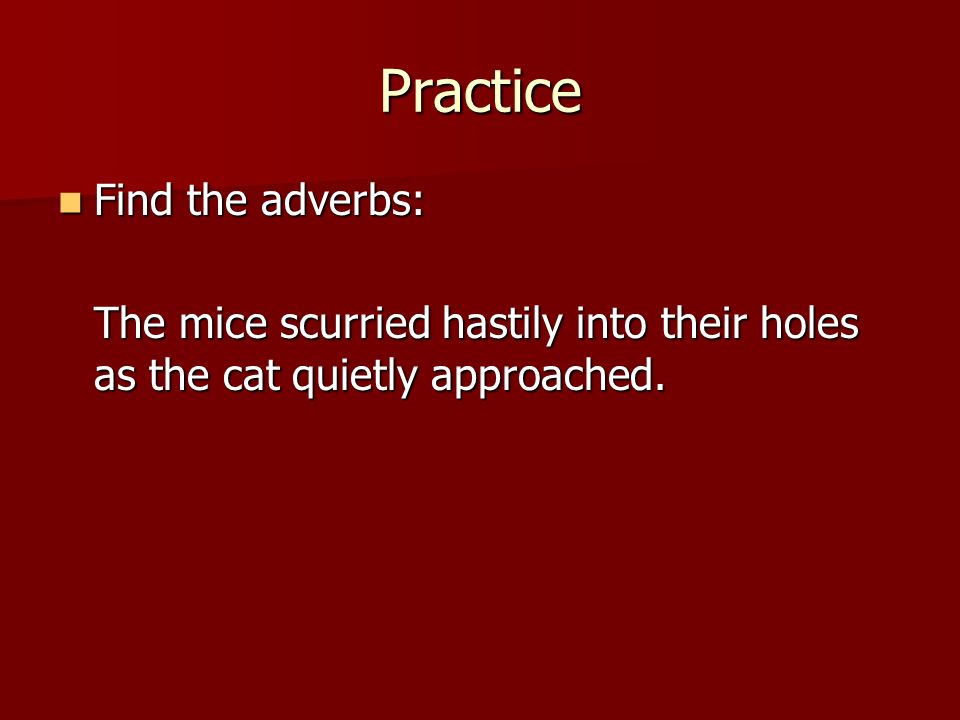 Practice

Find the adverbs:

The mice scurried hastily into their holes as the cat quietly approached.